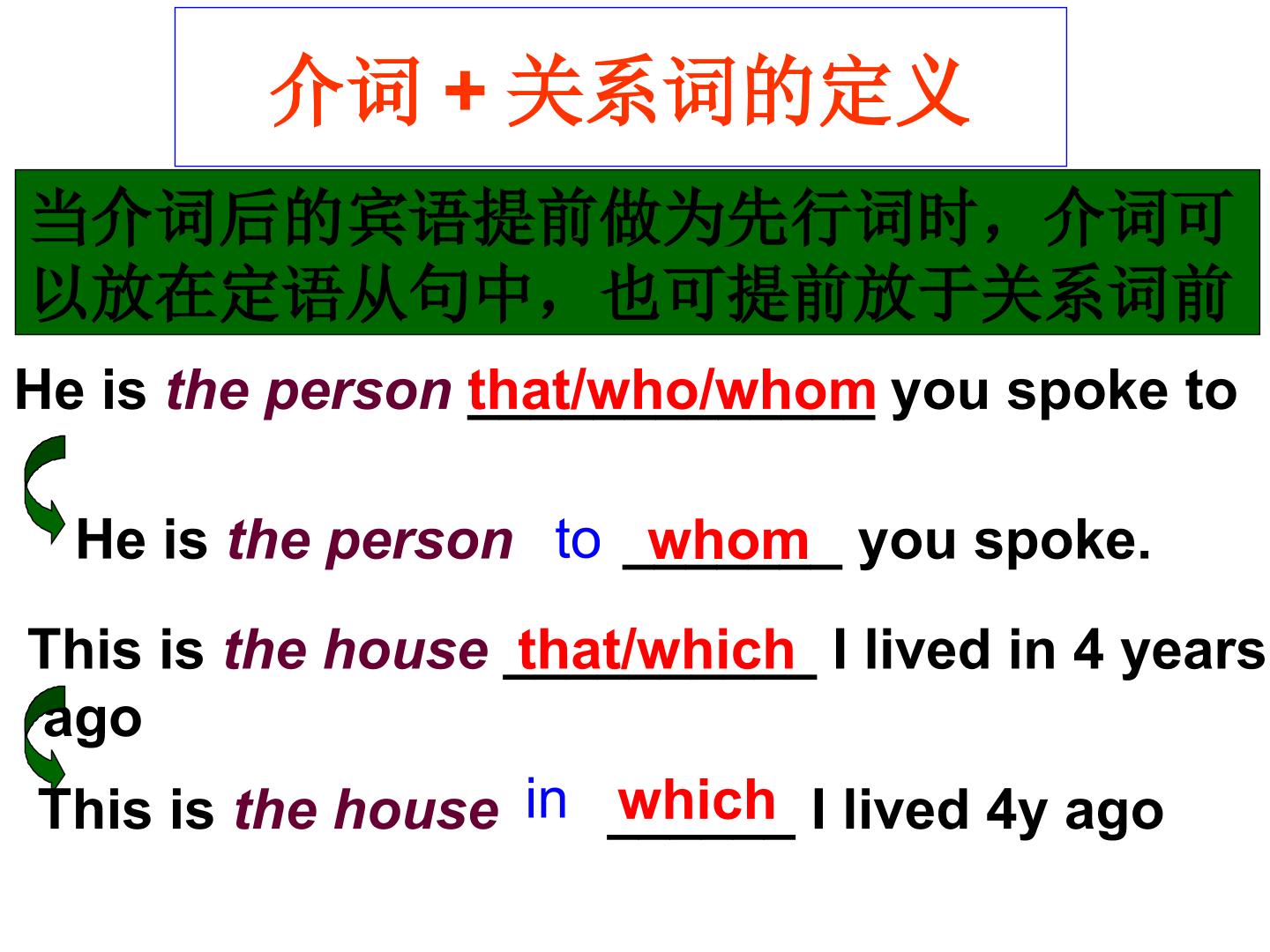 介词 + 关系词的定义

当介词后的宾语提前做为先行词时，介词可以放在定语从句中，也可提前放于关系词前

He is the person that/who/whom you spoke to

He is the person to whom you spoke.

This is the house that/which I lived in 4 years ago

This is the house in which I lived 4y ago